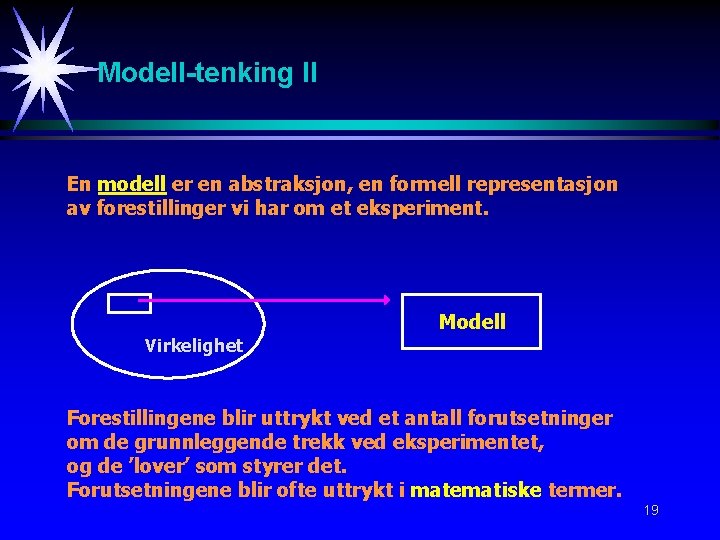 Modell-tenking II

En modell er en abstraksjon, en formell representasjon av forestillinger vi har om et eksperiment.

Virkelighet

Modell

Forestillingene blir uttrykt ved et antall forutsetninger om de grunnleggende trekk ved eksperimentet, og de 'lover' som styrer det.
Forutsetningene blir ofte uttrykt i matematiske termer.

19